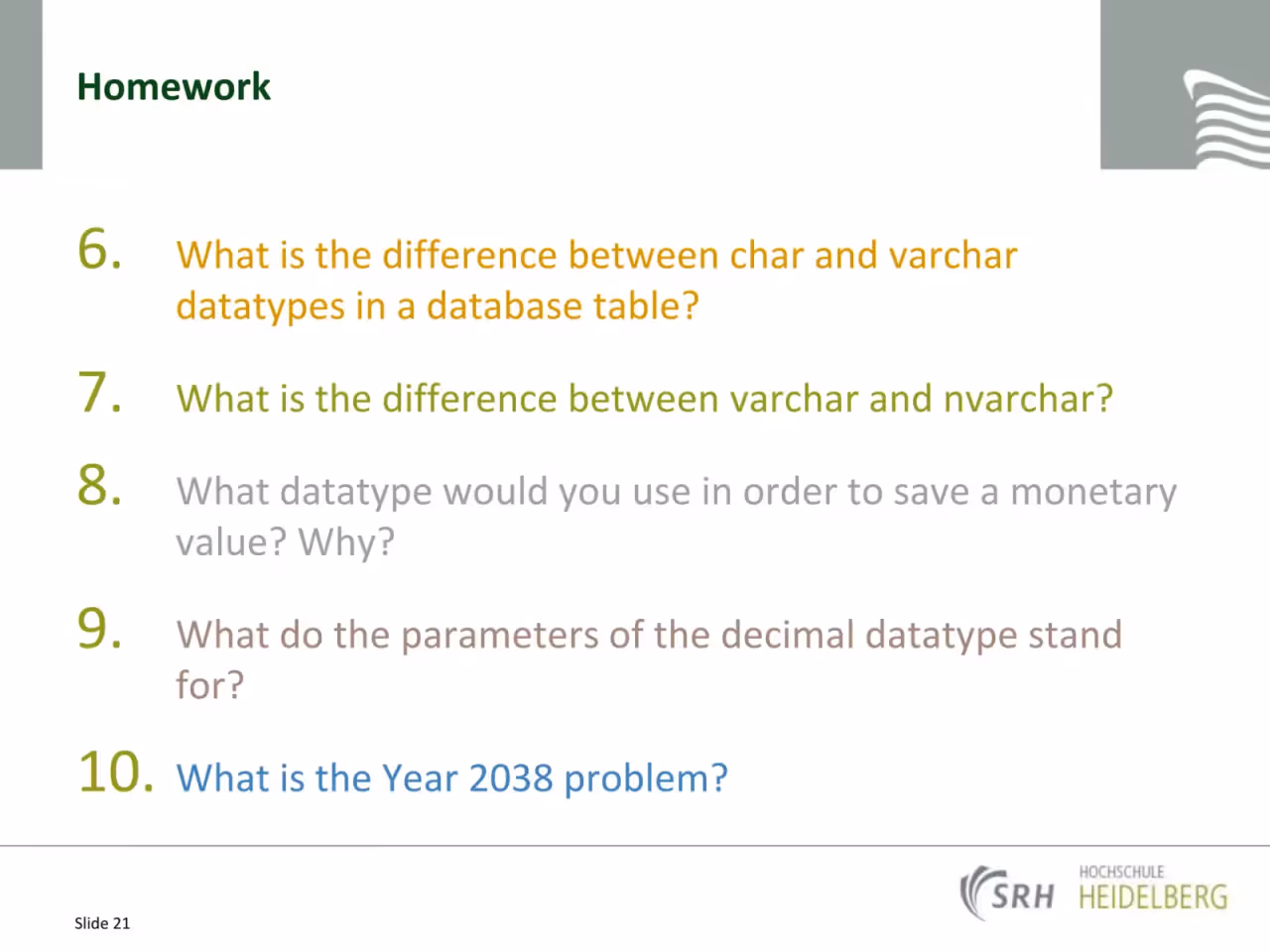 Homework

6. What is the difference between char and varchar datatypes in a database table?

7. What is the difference between varchar and nvarchar?

8. What datatype would you use in order to save a monetary value? Why?

9. What do the parameters of the decimal datatype stand for?

10. What is the Year 2038 problem?

Slide 21

SRH HOCHSCHULE HEIDELBERG